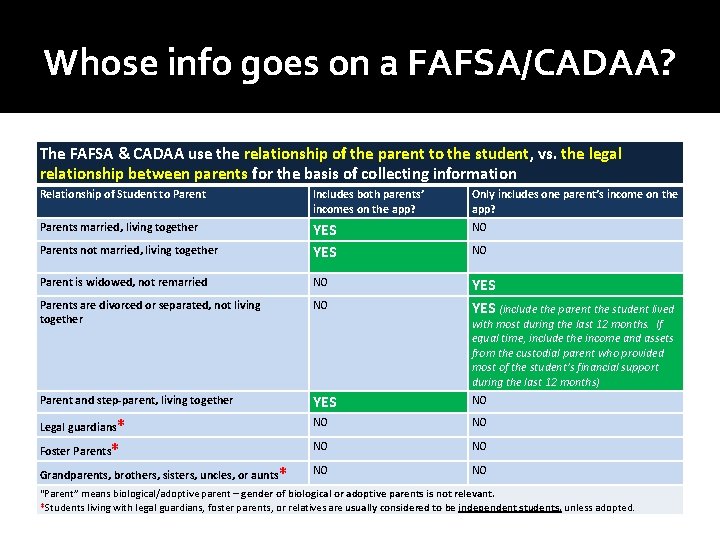 Whose info goes on a FAFSA/CADAA?

The FAFSA & CADAA use the relationship of the parent to the student, vs. the legal relationship between parents for the basis of collecting information

| Relationship of Student to Parent | Includes both parents' incomes on the app? | Only includes one parent's income on the app? |
|---|---|---|
| Parents married, living together | YES | NO |
| Parents not married, living together | YES | NO |
| Parent is widowed, not remarried | NO | YES |
| Parents are divorced or separated, not living together | NO | YES (include the parent the student lived with most during the last 12 months. If equal time, include the income and assets from the custodial parent who provided most of the student's financial support during the last 12 months) |
| Parent and step-parent, living together | YES | NO |
| Legal guardians* | NO | NO |
| Foster Parents* | NO | NO |
| Grandparents, brothers, sisters, uncles, or aunts* | NO | NO |

"Parent" means biological/adoptive parent – gender of biological or adoptive parents is not relevant.
*Students living with legal guardians, foster parents, or relatives are usually considered to be independent students, unless adopted.